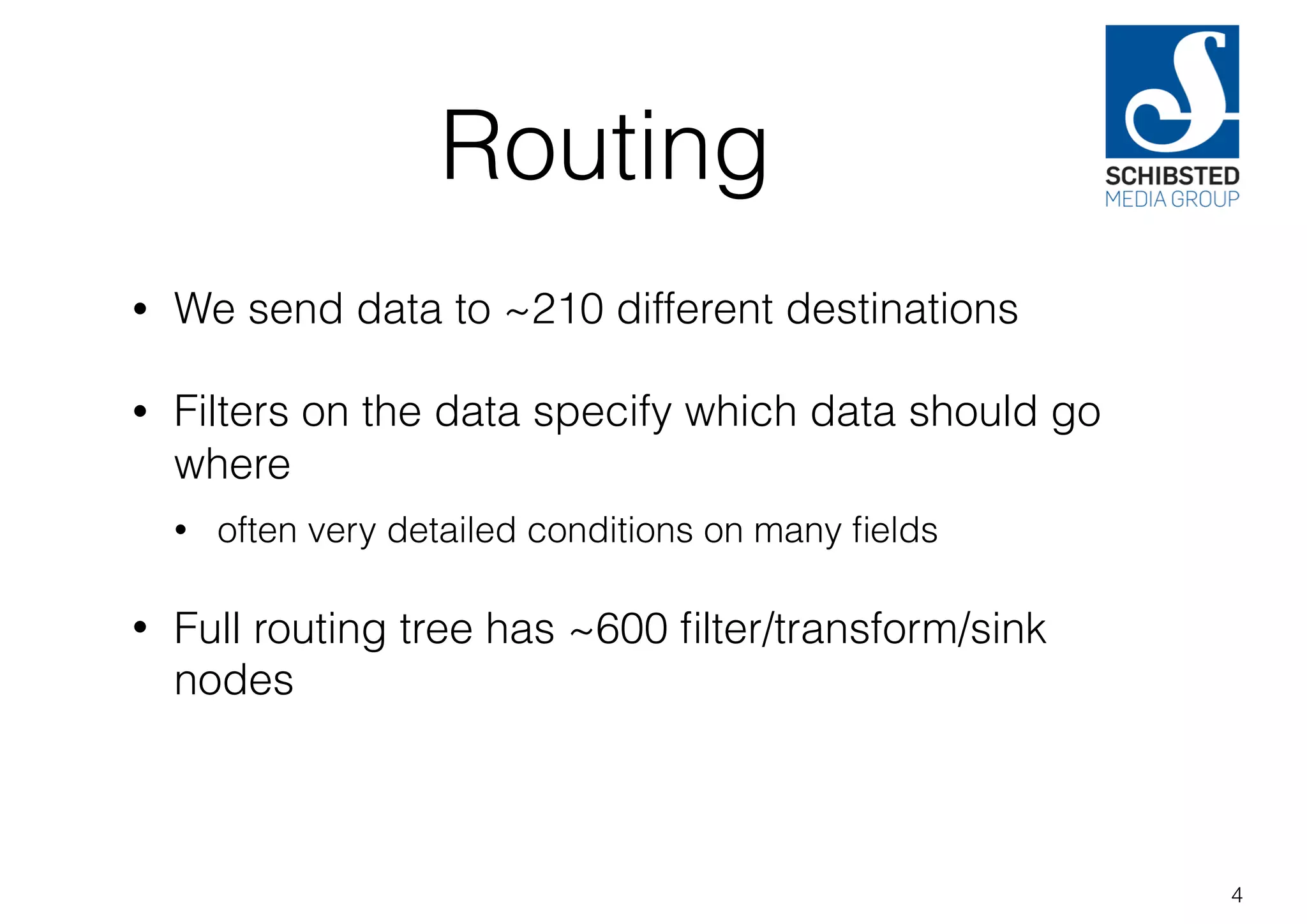 Routing

SCHIBSTED
MEDIA GROUP

• We send data to ~210 different destinations

• Filters on the data specify which data should go where

  • often very detailed conditions on many fields

• Full routing tree has ~600 filter/transform/sink nodes

4